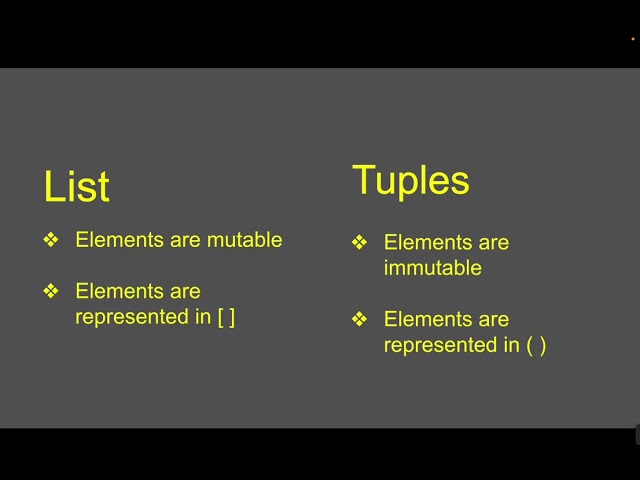 List

❖ Elements are mutable

❖ Elements are represented in [ ]

Tuples

❖ Elements are immutable

❖ Elements are represented in ( )